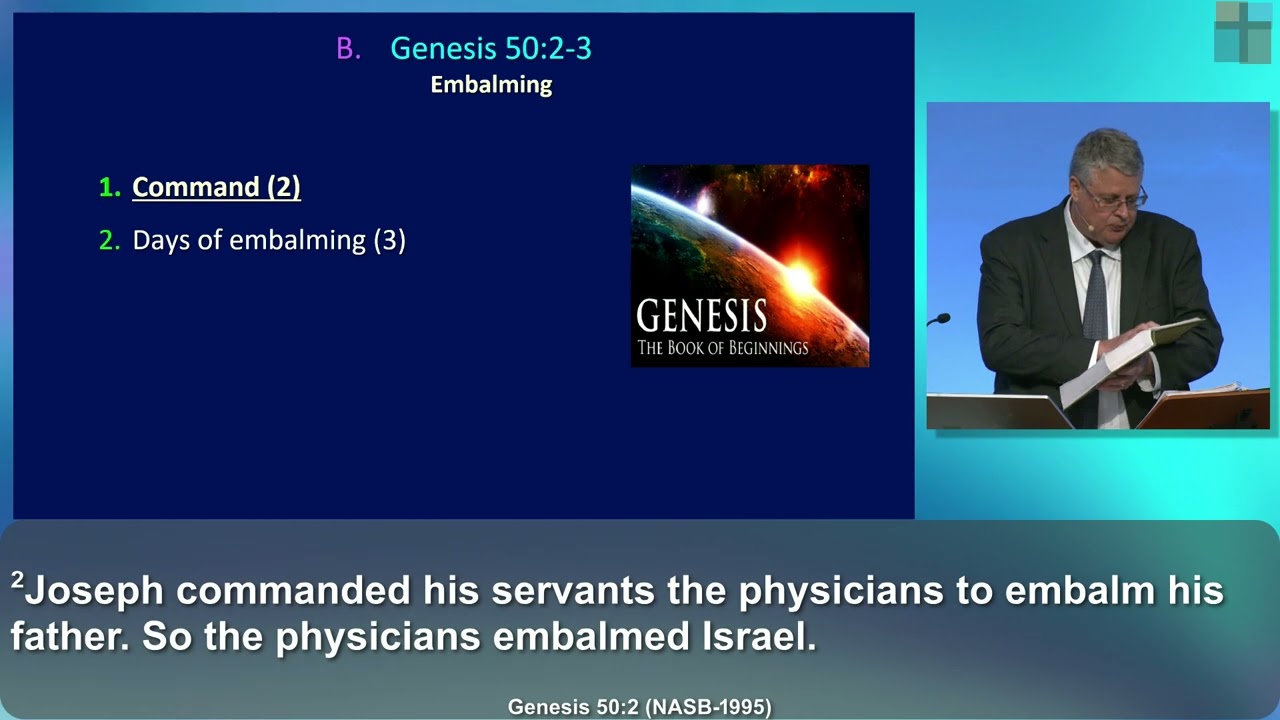 B. Genesis 50:2-3
Embalming

1. Command (2)
2. Days of embalming (3)

GENESIS
THE BOOK OF BEGINNINGS

$^2$Joseph commanded his servants the physicians to embalm his father. So the physicians embalmed Israel.

Genesis 50:2 (NASB-1995)